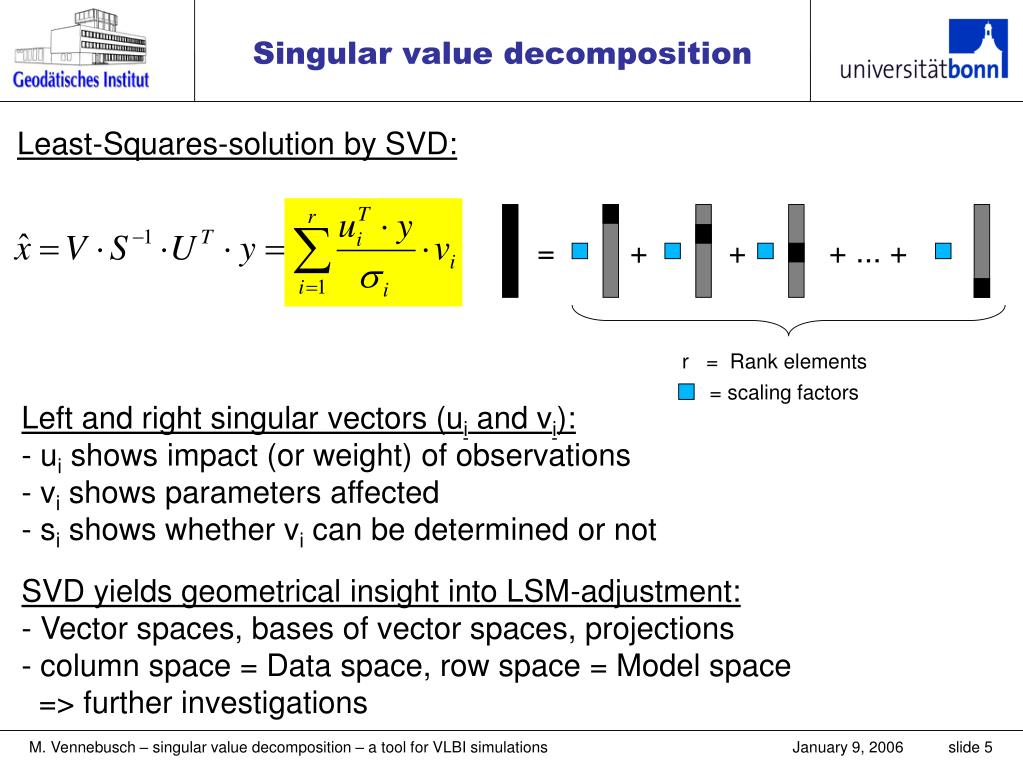 Geodätisches Institut

Singular value decomposition

universitätbonn

Least-Squares-solution by SVD:

$\hat{x} = V \cdot S^{-1} \cdot U^T \cdot y = \sum_{i=1}^{r} \frac{u_i^T \cdot y}{\sigma_i} \cdot v_i$

= + + + ... +

r = Rank elements

= scaling factors

Left and right singular vectors ($u_i$ and $v_i$):
- $u_i$ shows impact (or weight) of observations
- $v_i$ shows parameters affected
- $s_i$ shows whether $v_i$ can be determined or not

SVD yields geometrical insight into LSM-adjustment:
- Vector spaces, bases of vector spaces, projections
- column space = Data space, row space = Model space
=> further investigations

M. Vennebusch – singular value decomposition – a tool for VLBI simulations January 9, 2006 slide 5